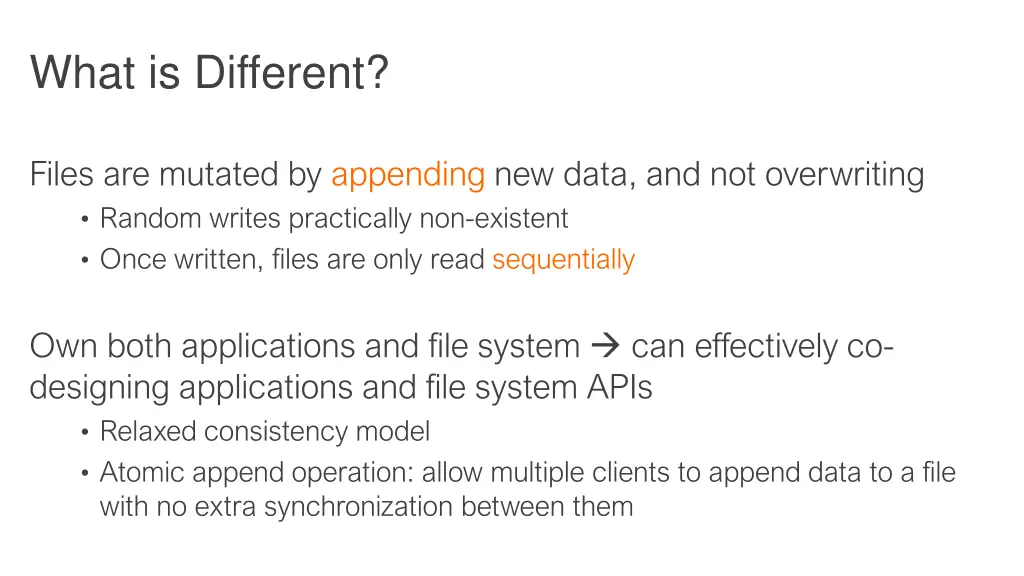 What is Different?

Files are mutated by appending new data, and not overwriting
• Random writes practically non-existent
• Once written, files are only read sequentially

Own both applications and file system → can effectively co-designing applications and file system APIs
• Relaxed consistency model
• Atomic append operation: allow multiple clients to append data to a file with no extra synchronization between them